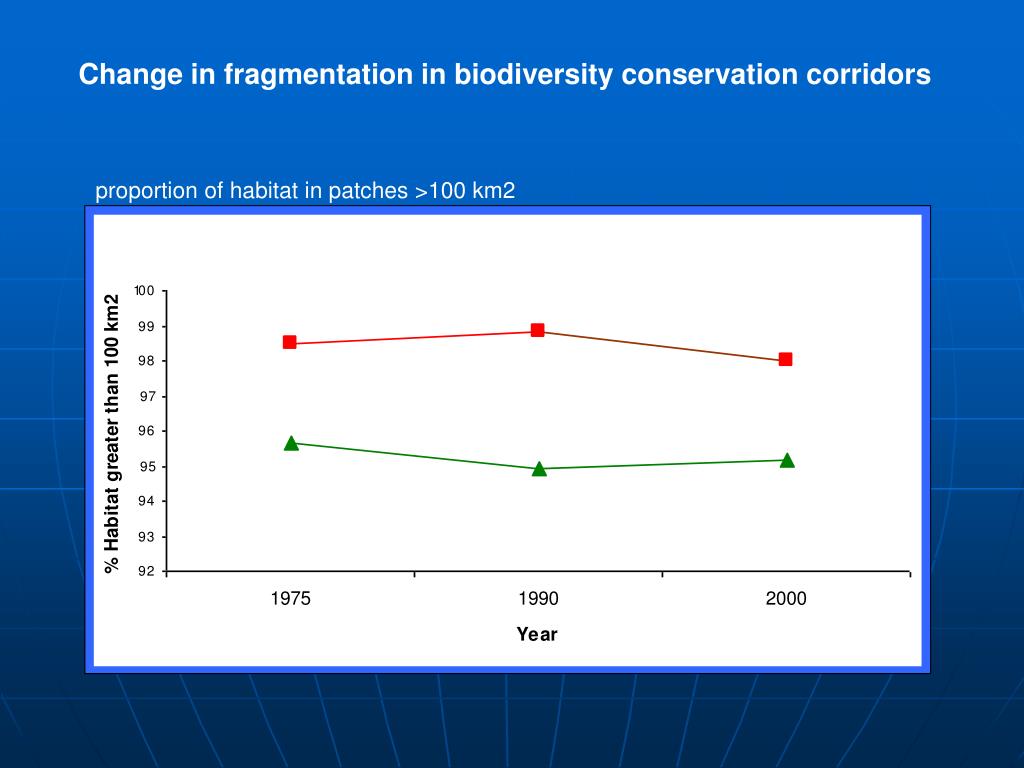 Change in fragmentation in biodiversity conservation corridors

proportion of habitat in patches >100 km2

% Habitat greater than 100 km2

100
99
98
97
96
95
94
93
92

1975
1990
2000

Year